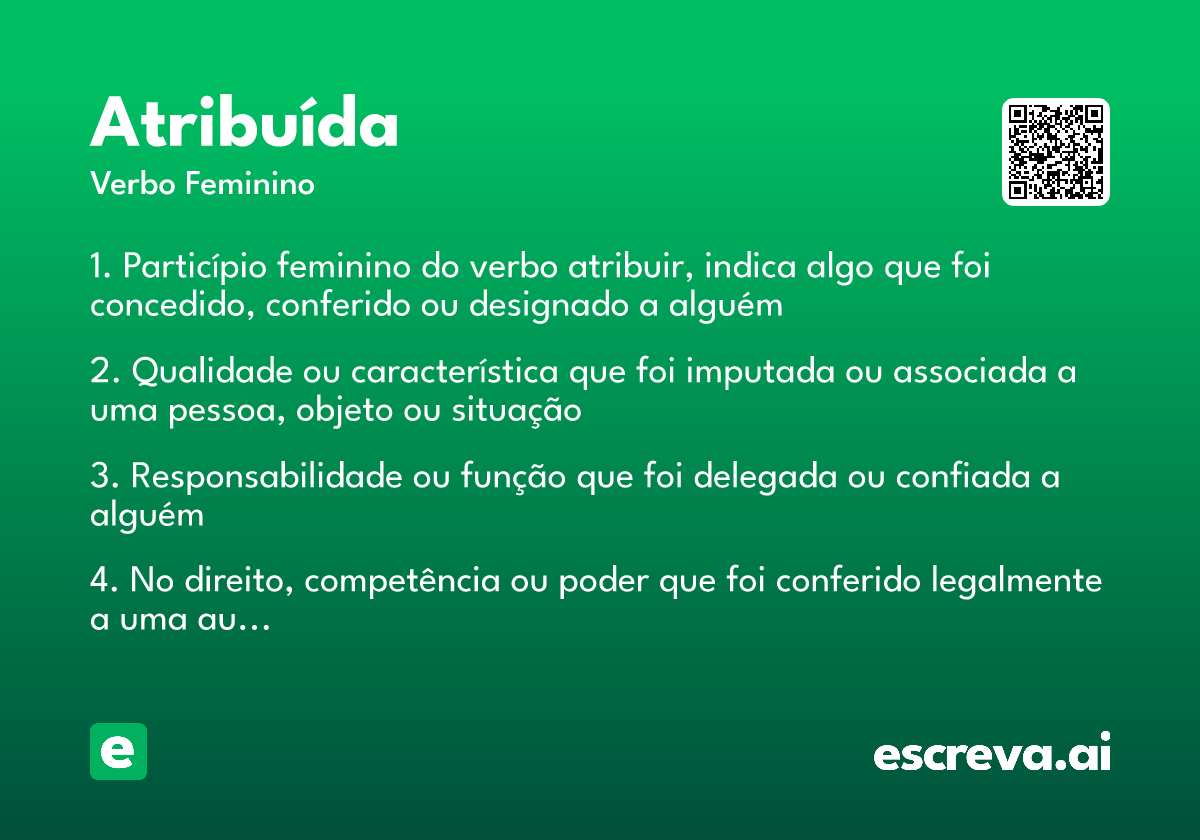 Atribuída
Verbo Feminino

1. Particípio feminino do verbo atribuir, indica algo que foi concedido, conferido ou designado a alguém

2. Qualidade ou característica que foi imputada ou associada a uma pessoa, objeto ou situação

3. Responsabilidade ou função que foi delegada ou confiada a alguém

4. No direito, competência ou poder que foi conferido legalmente a uma au...

e

escreva.ai